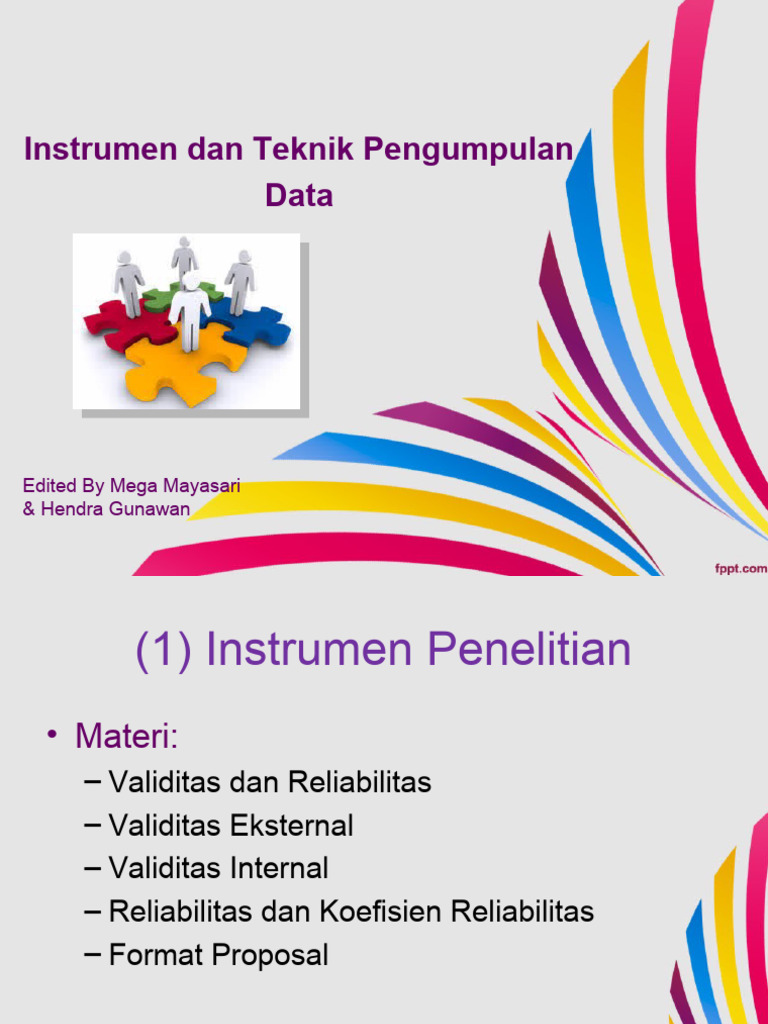 Instrumen dan Teknik Pengumpulan Data

Edited By Mega Mayasari & Hendra Gunawan

fppt.com

(1) Instrumen Penelitian

• Materi:
– Validitas dan Reliabilitas
– Validitas Eksternal
– Validitas Internal
– Reliabilitas dan Koefisien Reliabilitas
– Format Proposal